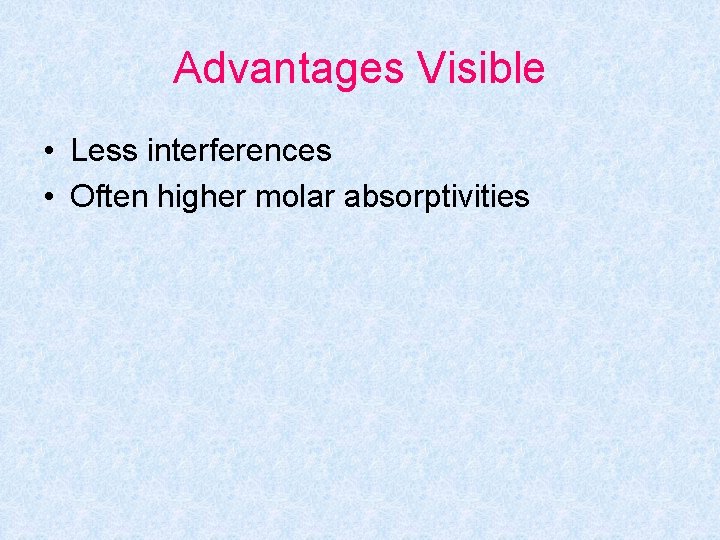 Advantages Visible

• Less interferences
• Often higher molar absorptivities